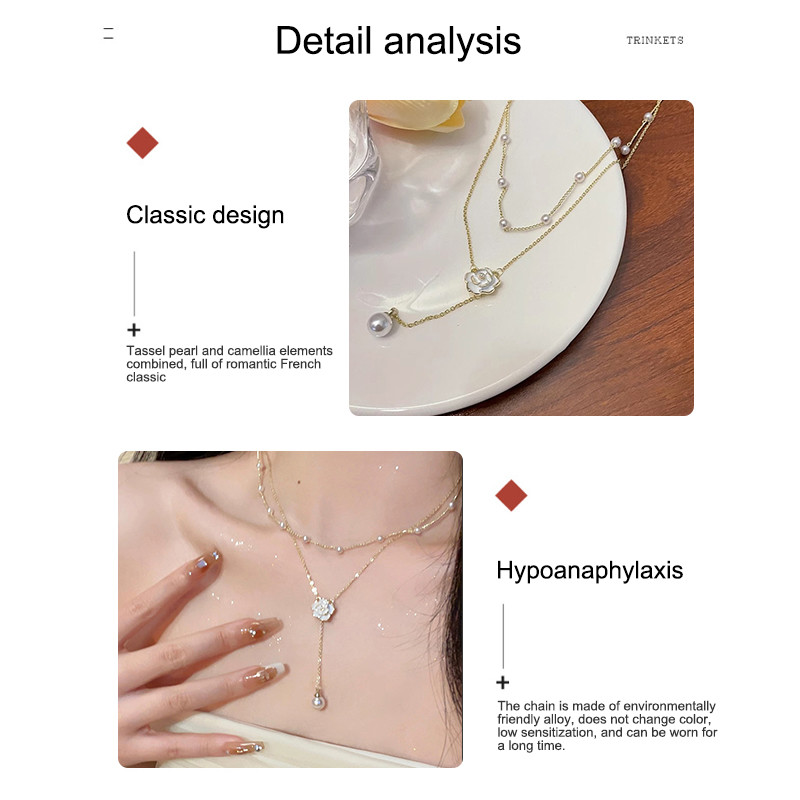 Detail analysis

TRINKETS

Classic design

+

Tassel pearl and camellia elements combined, full of romantic French classic

Hypoanaphylaxis

+

The chain is made of environmentally friendly alloy, does not change color, low sensitization, and can be worn for a long time.